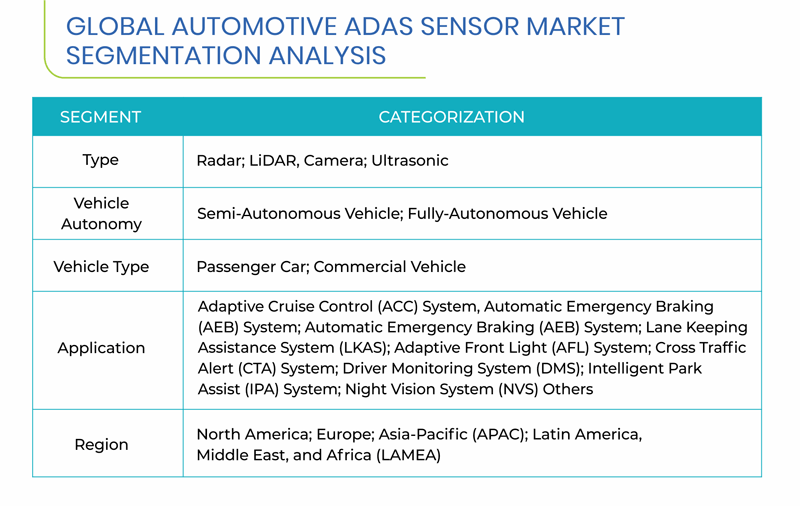 GLOBAL AUTOMOTIVE ADAS SENSOR MARKET SEGMENTATION ANALYSIS

| SEGMENT | CATEGORIZATION |
|---|---|
| Type | Radar; LiDAR, Camera; Ultrasonic |
| Vehicle Autonomy | Semi-Autonomous Vehicle; Fully-Autonomous Vehicle |
| Vehicle Type | Passenger Car; Commercial Vehicle |
| Application | Adaptive Cruise Control (ACC) System, Automatic Emergency Braking (AEB) System; Automatic Emergency Braking (AEB) System; Lane Keeping Assistance System (LKAS); Adaptive Front Light (AFL) System; Cross Traffic Alert (CTA) System; Driver Monitoring System (DMS); Intelligent Park Assist (IPA) System; Night Vision System (NVS) Others |
| Region | North America; Europe; Asia-Pacific (APAC); Latin America, Middle East, and Africa (LAMEA) |